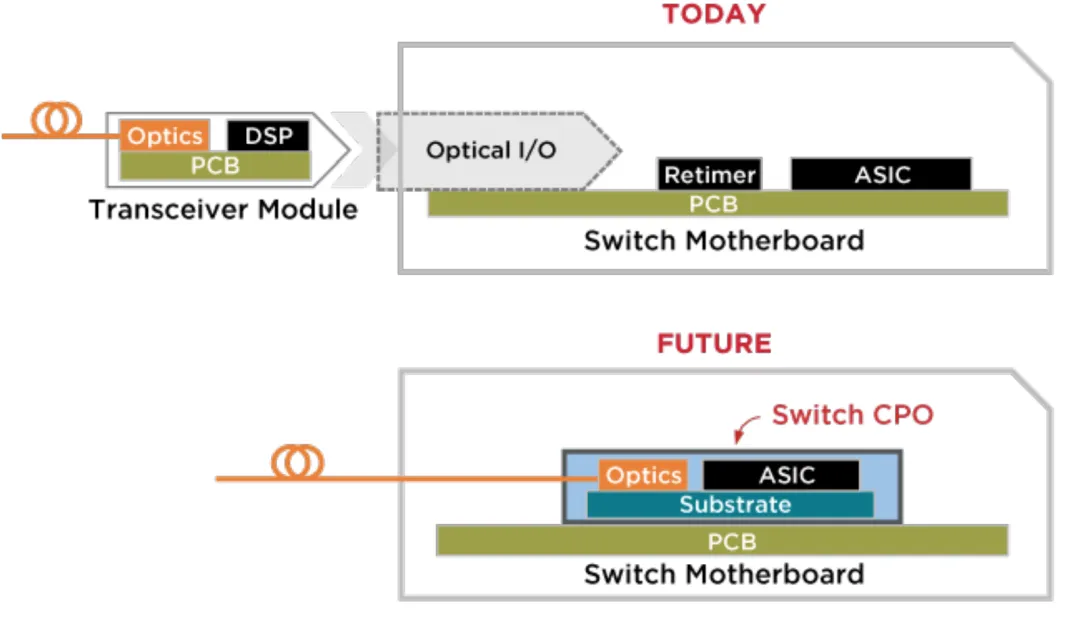 TODAY

Optics
DSP
PCB
Transceiver Module

Optical I/O
Retimer
ASIC
PCB
Switch Motherboard

FUTURE

Switch CPO
Optics
ASIC
Substrate
PCB
Switch Motherboard